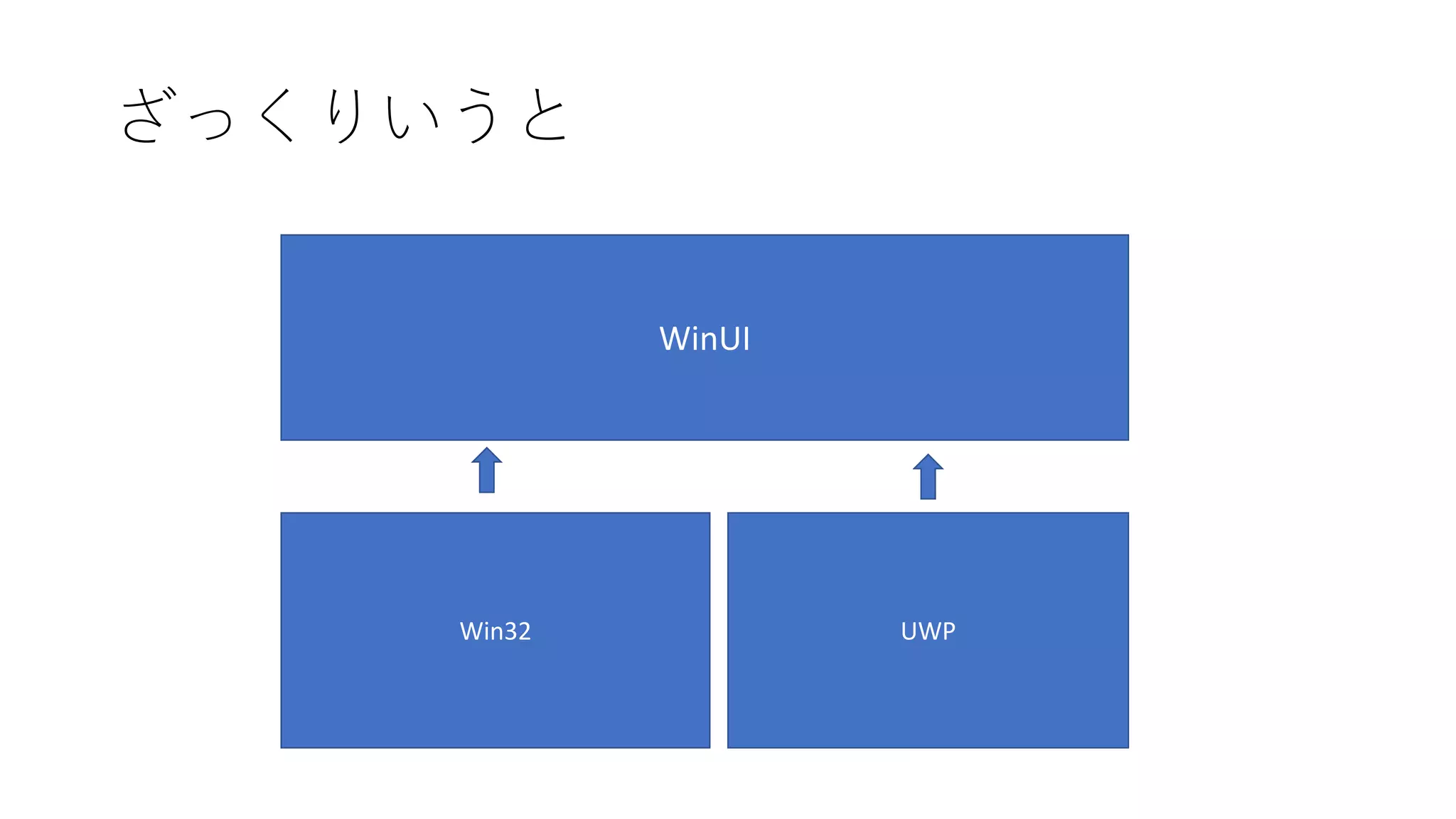 ざっくりいうと

WinUI

Win32

UWP